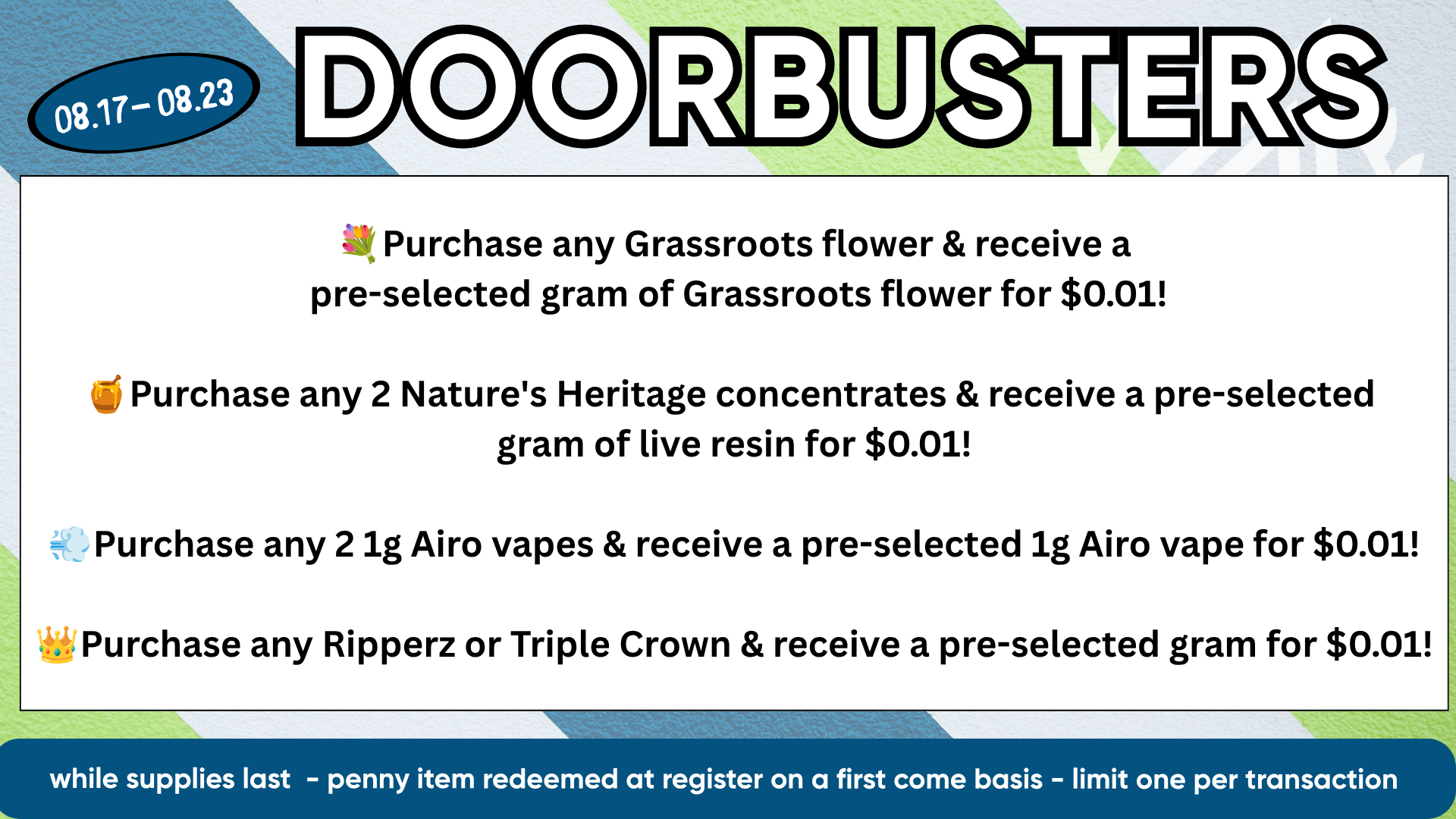 08.17 – 08.23

DOORBUSTERS

💐Purchase any Grassroots flower & receive a pre-selected gram of Grassroots flower for \$0.01!

🍯Purchase any 2 Nature's Heritage concentrates & receive a pre-selected gram of live resin for \$0.01!

💨Purchase any 2 1g Airo vapes & receive a pre-selected 1g Airo vape for \$0.01!

👑Purchase any Ripperz or Triple Crown & receive a pre-selected gram for \$0.01!

while supplies last - penny item redeemed at register on a first come basis - limit one per transaction